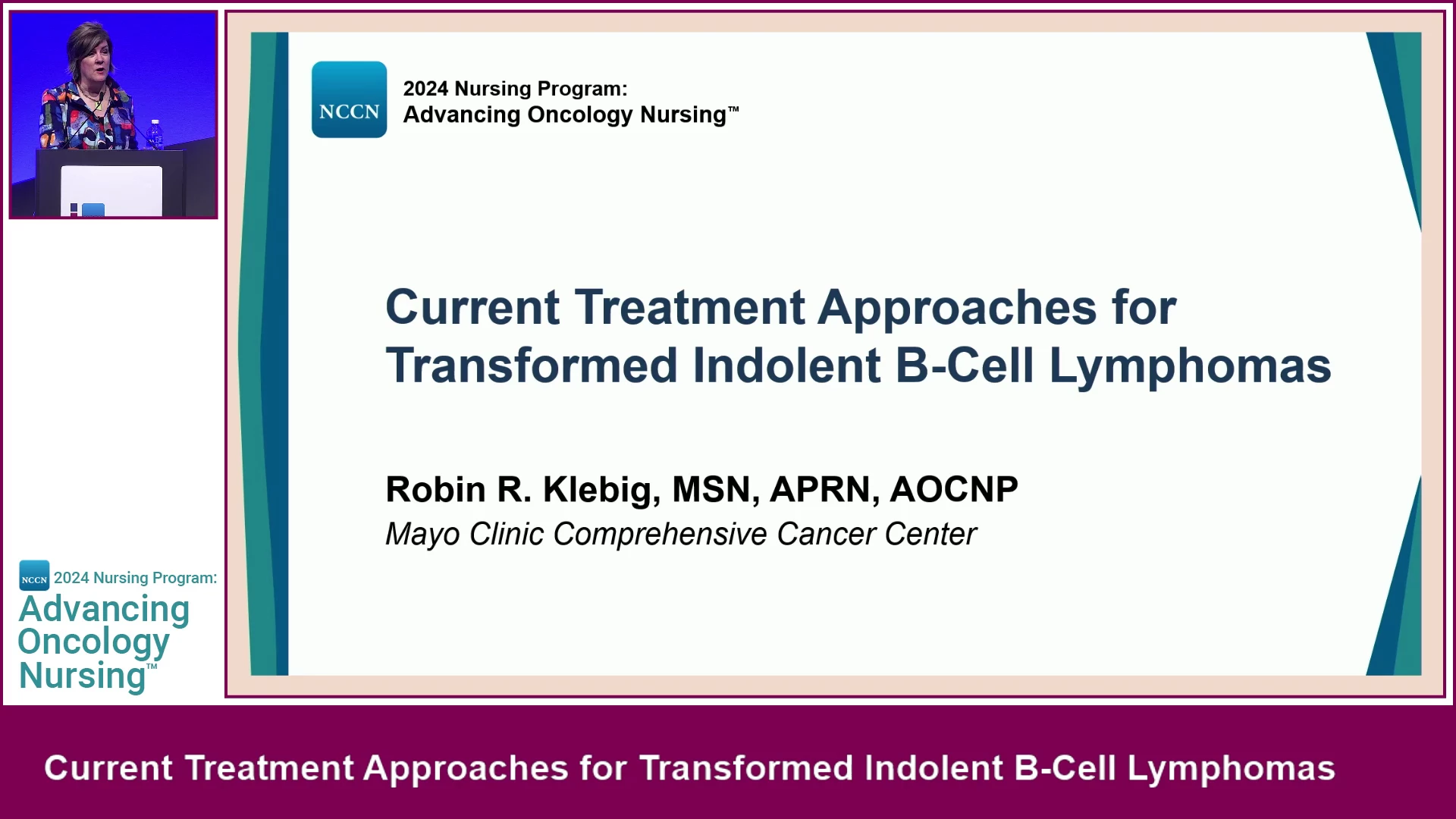 NCCN 2024 Nursing Program:
Advancing Oncology Nursing™

Current Treatment Approaches for Transformed Indolent B-Cell Lymphomas

Robin R. Klebig, MSN, APRN, AOCNP
Mayo Clinic Comprehensive Cancer Center

NCCN 2024 Nursing Program:
Advancing Oncology Nursing™

Current Treatment Approaches for Transformed Indolent B-Cell Lymphomas